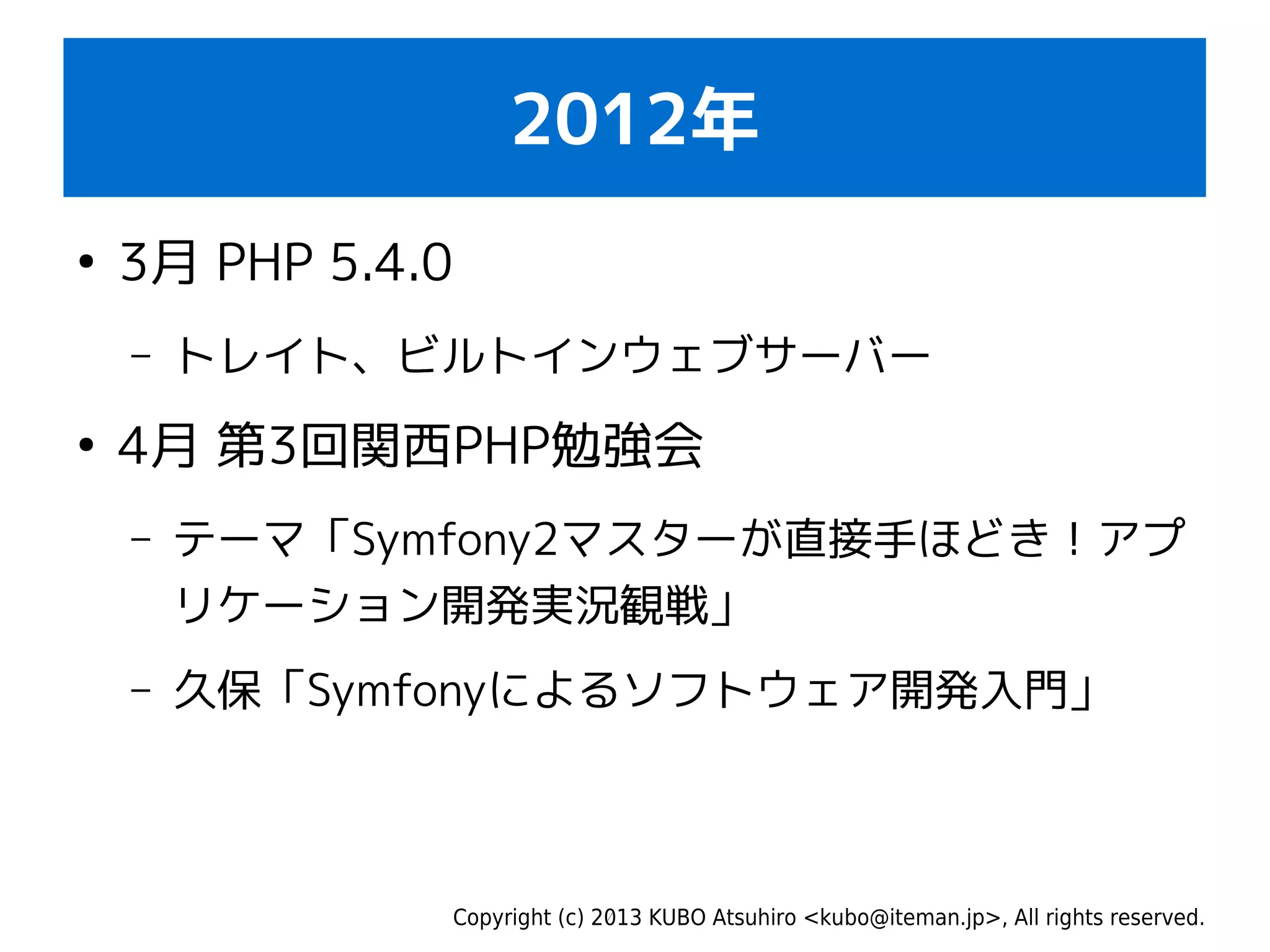 2012年

• 3月 PHP 5.4.0

– トレイト、ビルトインウェブサーバー

• 4月 第3回関西PHP勉強会

– テーマ「Symfony2マスターが直接手ほどき！アプリケーション開発実況観戦」

– 久保「Symfonyによるソフトウェア開発入門」

Copyright (c) 2013 KUBO Atsuhiro <kubo@iteman.jp>, All rights reserved.